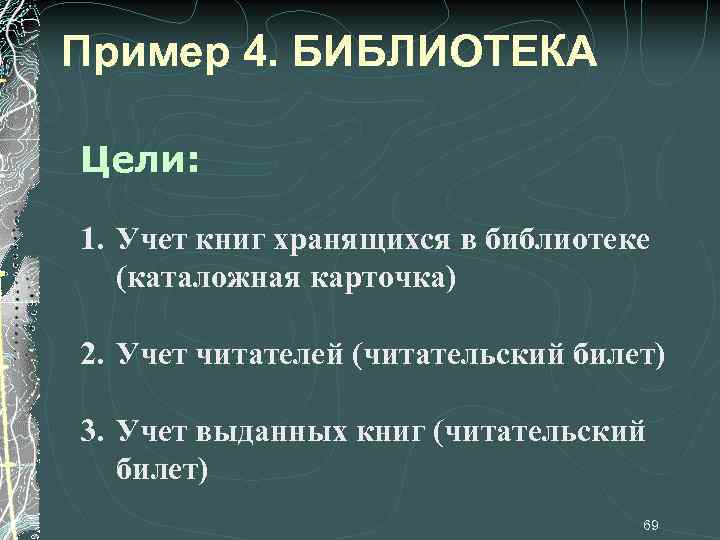 Пример 4. БИБЛИОТЕКА

Цели:

1. Учет книг хранящихся в библиотеке (каталожная карточка)

2. Учет читателей (читательский билет)

3. Учет выданных книг (читательский билет)

69